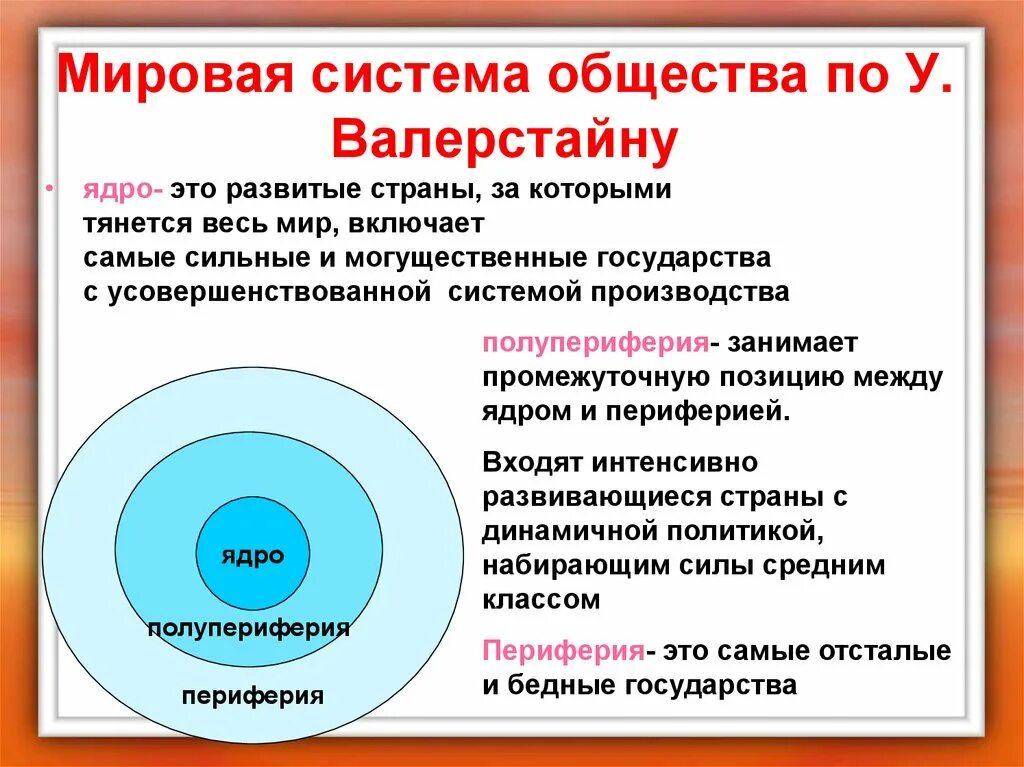 Мировая система общества по У. Валерстайну

• ядро- это развитые страны, за которыми тянется весь мир, включает самые сильные и могущественные государства с усовершенствованной системой производства

полупериферия- занимает промежуточную позицию между ядром и периферией.

Входят интенсивно развивающиеся страны с динамичной политикой, набирающим силы средним классом

Периферия- это самые отсталые и бедные государства

ядро

полупериферия

периферия